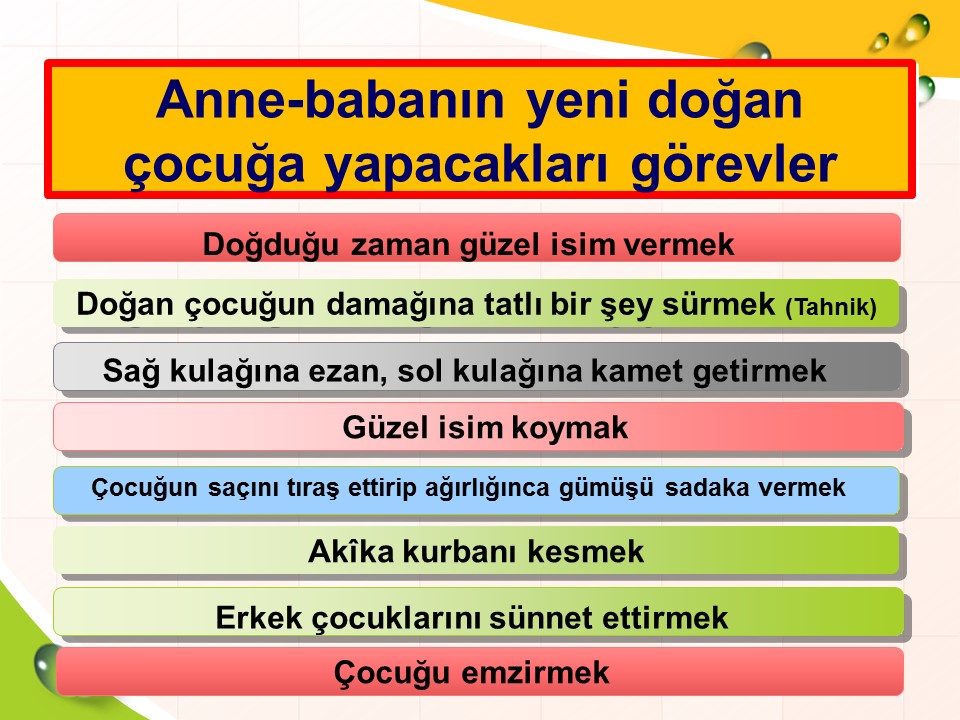 Anne-babanın yeni doğan çocuğa yapacakları görevler

Doğduğu zaman güzel isim vermek

Doğan çocuğun damağına tatlı bir şey sürmek (Tahnik)

Sağ kulağına ezan, sol kulağına kamet getirmek

Güzel isim koymak

Çocuğun saçını tıraş ettirip ağırlığınca gümüşü sadaka vermek

Akîka kurbanı kesmek

Erkek çocuklarını sünnet ettirmek

Çocuğu emzirmek